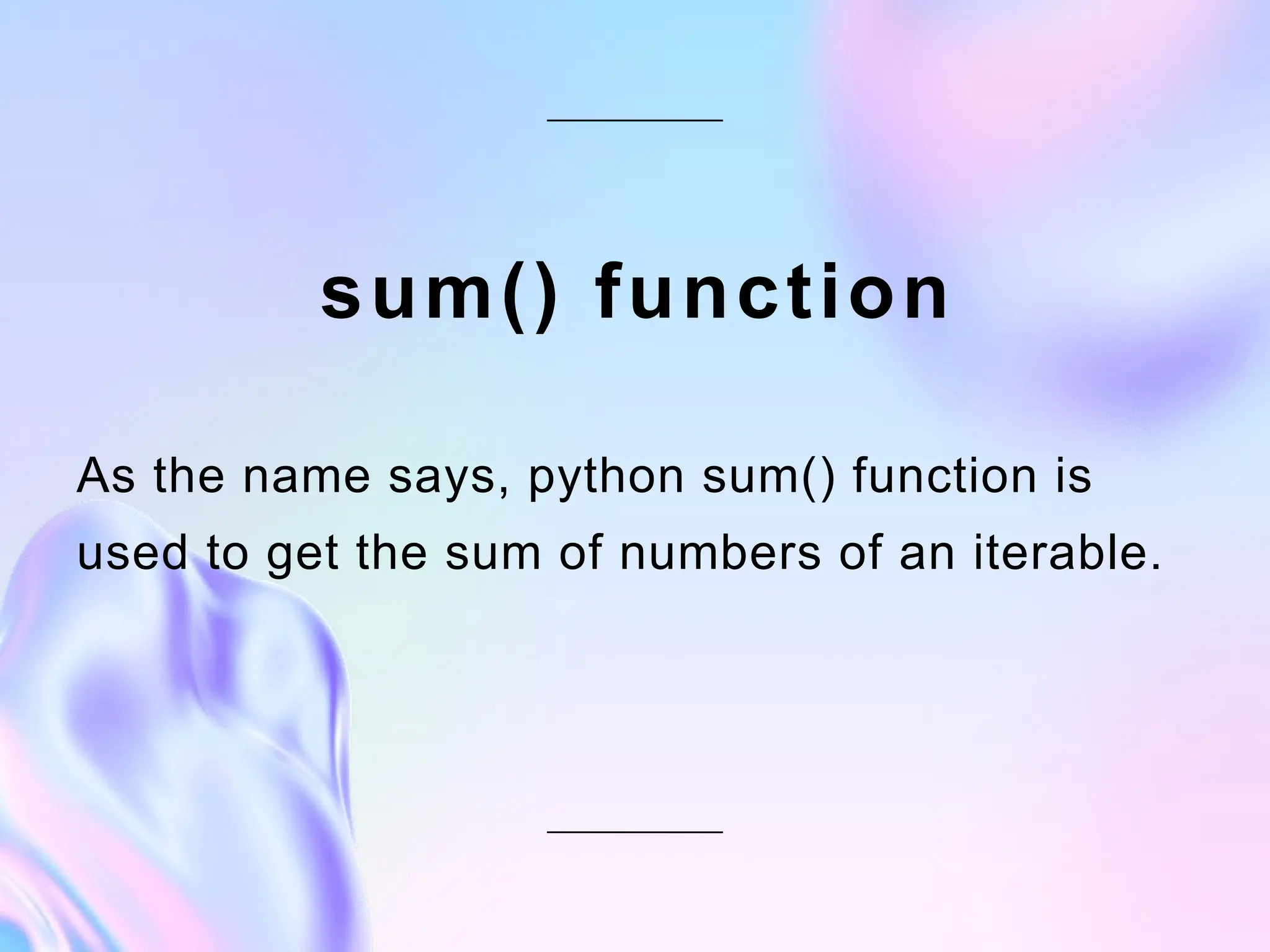 sum() function

As the name says, python sum() function is used to get the sum of numbers of an iterable.